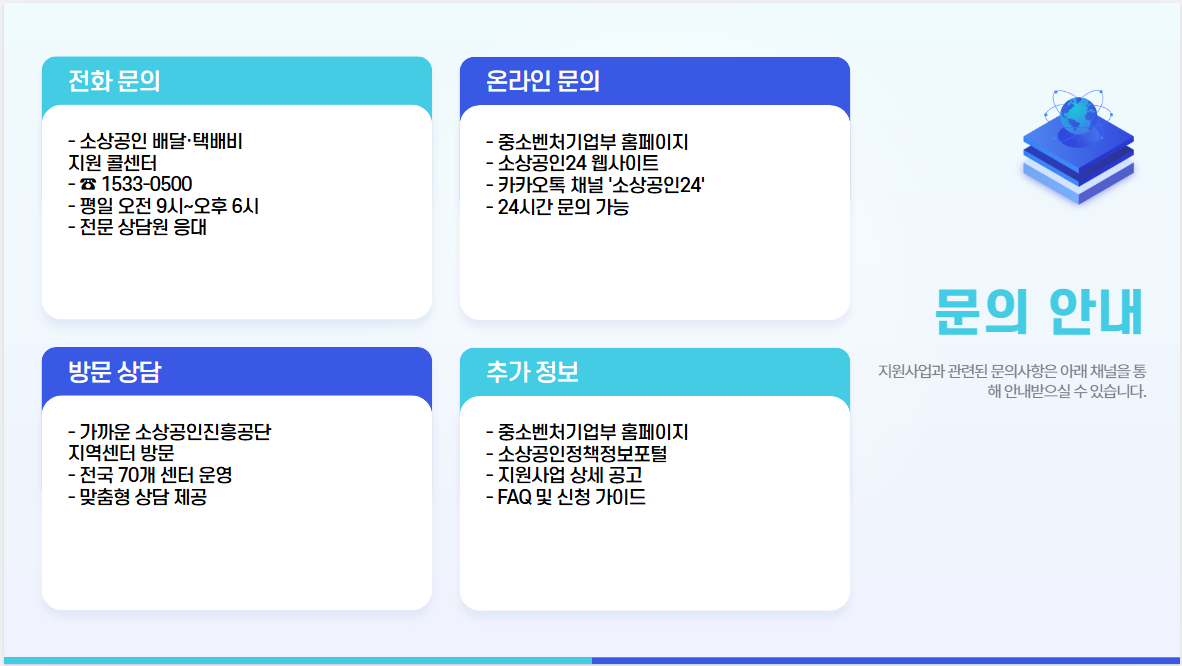 전화 문의

- 소상공인 배달·택배비 지원 콜센터
- ☎ 1533-0500
- 평일 오전 9시~오후 6시
- 전문 상담원 응대

온라인 문의

- 중소벤처기업부 홈페이지
- 소상공인24 웹사이트
- 카카오톡 채널 '소상공인24'
- 24시간 문의 가능

방문 상담

- 가까운 소상공인진흥공단 지역센터 방문
- 전국 70개 센터 운영
- 맞춤형 상담 제공

추가 정보

- 중소벤처기업부 홈페이지
- 소상공인정책정보포털
- 지원사업 상세 공고
- FAQ 및 신청 가이드

문의 안내

지원사업과 관련된 문의사항은 아래 채널을 통해 안내받으실 수 있습니다.